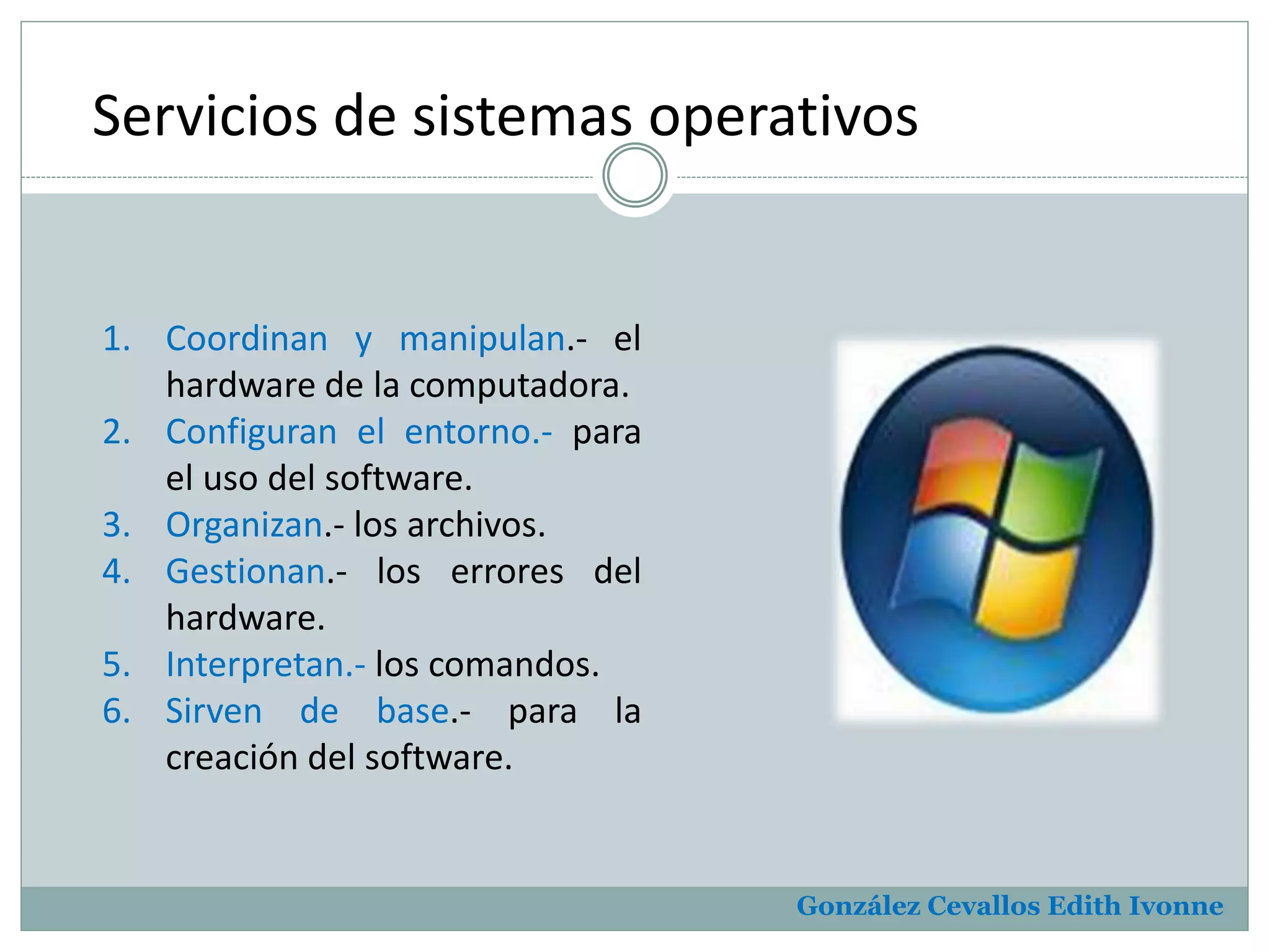 Servicios de sistemas operativos

1. Coordinan y manipulan.- el hardware de la computadora.
2. Configuran el entorno.- para el uso del software.
3. Organizan.- los archivos.
4. Gestionan.- los errores del hardware.
5. Interpretan.- los comandos.
6. Sirven de base.- para la creación del software.

González Cevallos Edith Ivonne